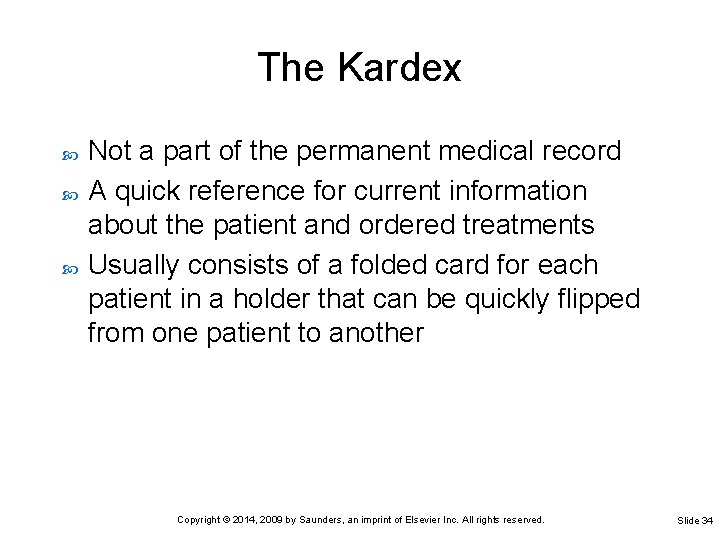 The Kardex

Not a part of the permanent medical record

A quick reference for current information about the patient and ordered treatments

Usually consists of a folded card for each patient in a holder that can be quickly flipped from one patient to another

Copyright © 2014, 2009 by Saunders, an imprint of Elsevier Inc. All rights reserved.

Slide 34